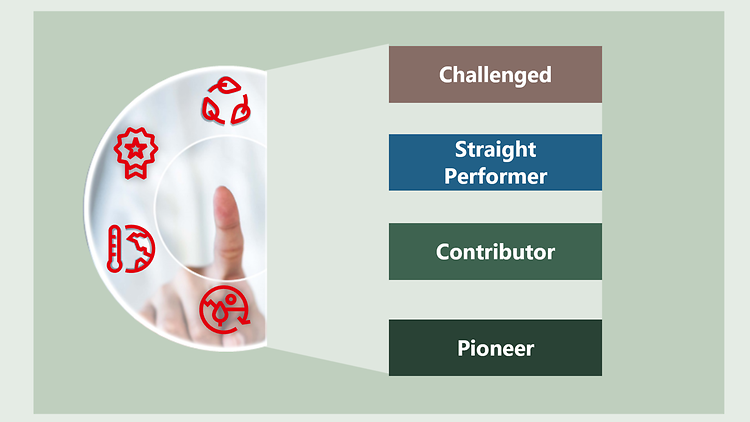 Challenged

Straight Performer

Contributor

Pioneer